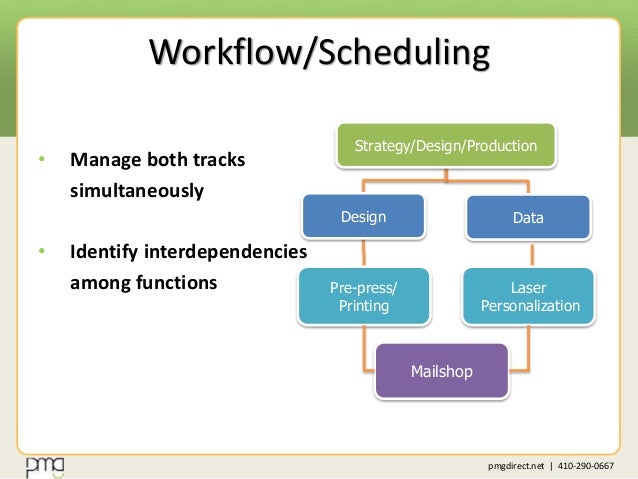 Workflow/Scheduling

• Manage both tracks simultaneously

• Identify interdependencies among functions

Strategy/Design/Production

Design

Data

Pre-press/ Printing

Laser Personalization

Mailshop

pmg

pmgdirect.net | 410-290-0667